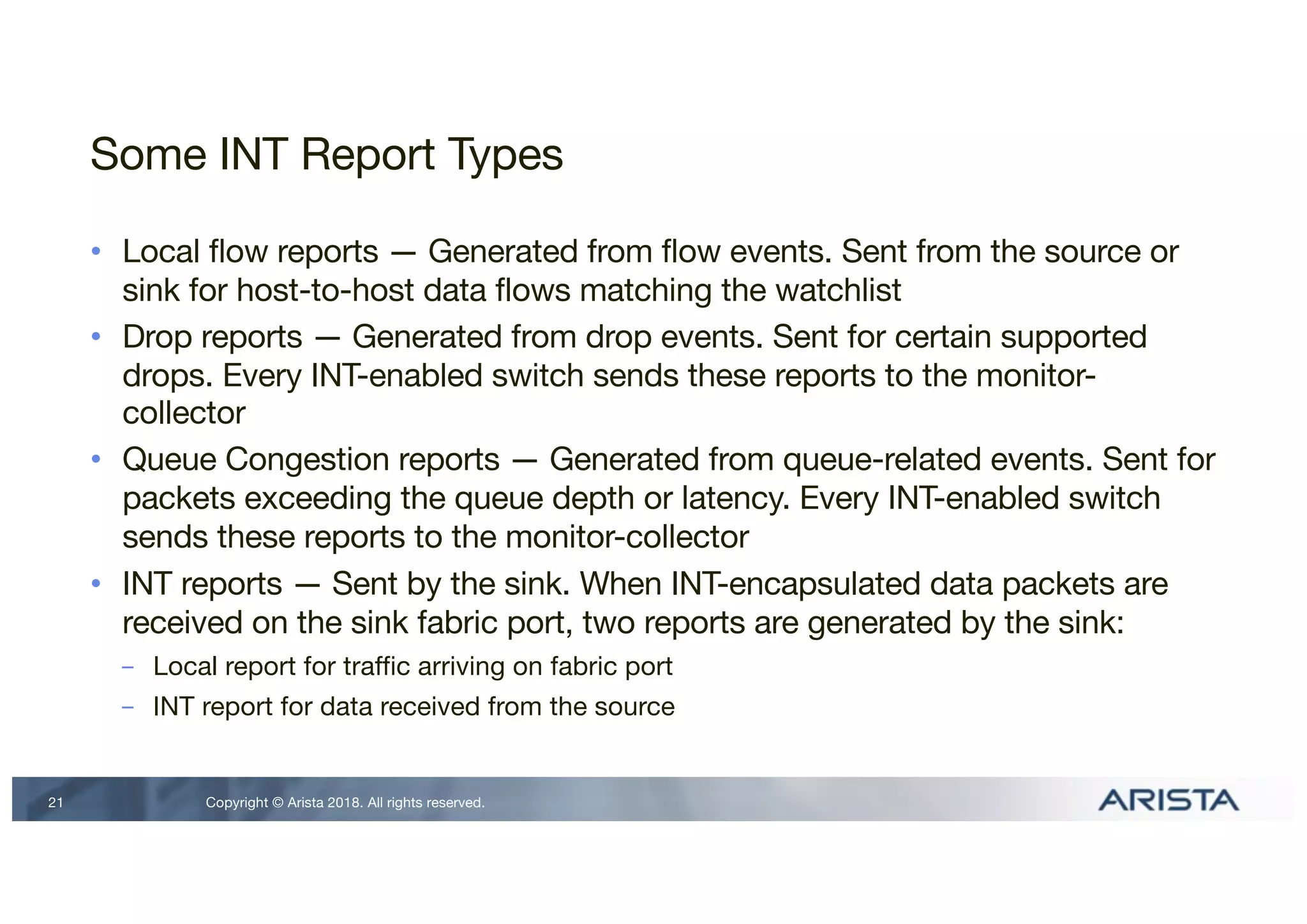 Some INT Report Types

• Local flow reports — Generated from flow events. Sent from the source or sink for host-to-host data flows matching the watchlist
• Drop reports — Generated from drop events. Sent for certain supported drops. Every INT-enabled switch sends these reports to the monitor-collector
• Queue Congestion reports — Generated from queue-related events. Sent for packets exceeding the queue depth or latency. Every INT-enabled switch sends these reports to the monitor-collector
• INT reports — Sent by the sink. When INT-encapsulated data packets are received on the sink fabric port, two reports are generated by the sink:
  – Local report for traffic arriving on fabric port
  – INT report for data received from the source

21 Copyright © Arista 2018. All rights reserved. ARISTA